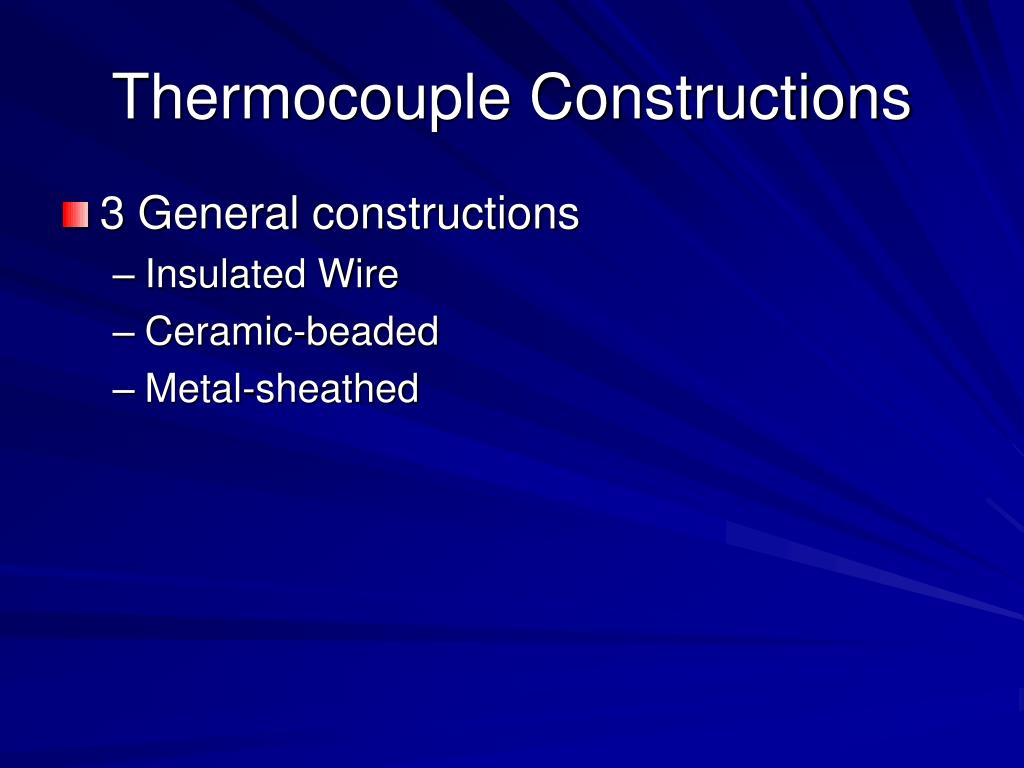 Thermocouple Constructions

3 General constructions
– Insulated Wire
– Ceramic-beaded
– Metal-sheathed